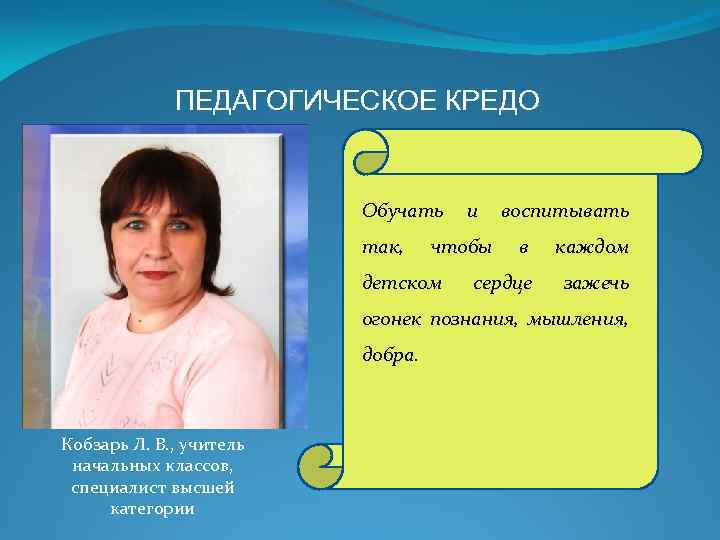 ПЕДАГОГИЧЕСКОЕ КРЕДО

Обучать и воспитывать так, чтобы в каждом детском сердце зажечь огонек познания, мышления, добра.

Кобзарь Л. В., учитель начальных классов, специалист высшей категории